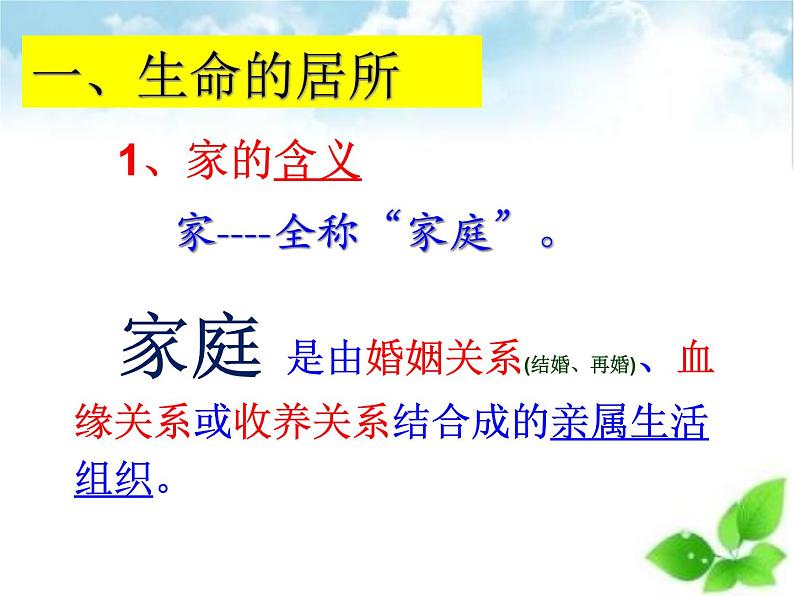 一、生命的居所

1、家的含义

家----全称“家庭”。

家庭 是由婚姻关系(结婚、再婚)、血缘关系或收养关系结合成的亲属生活组织。